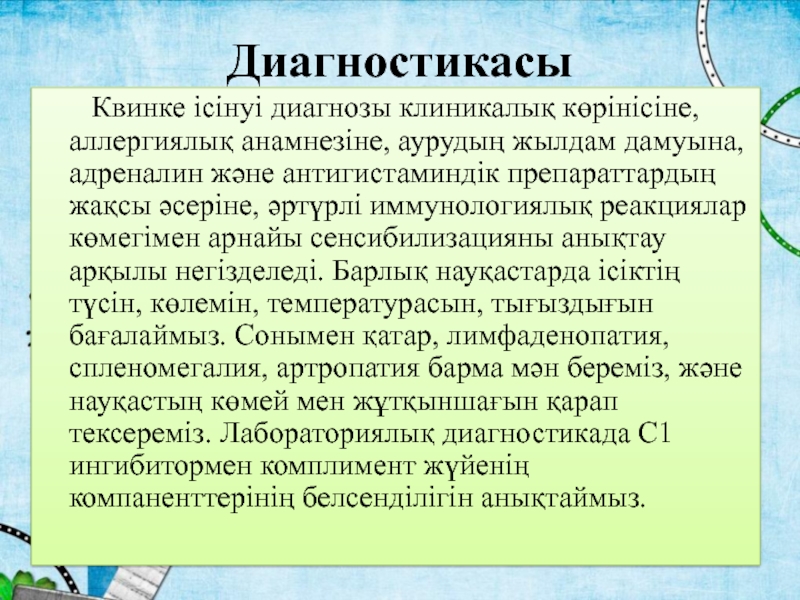 Диагностикасы

Квинке ісінуі диагнозы клиникалық көрінісіне, аллергиялық анамнезіне, аурудың жылдам дамуына, адреналин және антигистаминдік препараттардың жақсы әсеріне, әртүрлі иммунологиялық реакциялар көмегімен арнайы сенсибилизацияны анықтау арқылы негізделеді. Барлық науқастарда ісіктің түсін, көлемін, температурасын, тығыздығын бағалаймыз. Сонымен қатар, лимфаденопатия, спленомегалия, артропатия барма мән береміз, және науқастың көмей мен жұтқыншағын қарап тексереміз. Лабораториялық диагностикада С1 ингибитормен комплимент жүйенің компаненттерінің белсенділігін анықтаймыз.